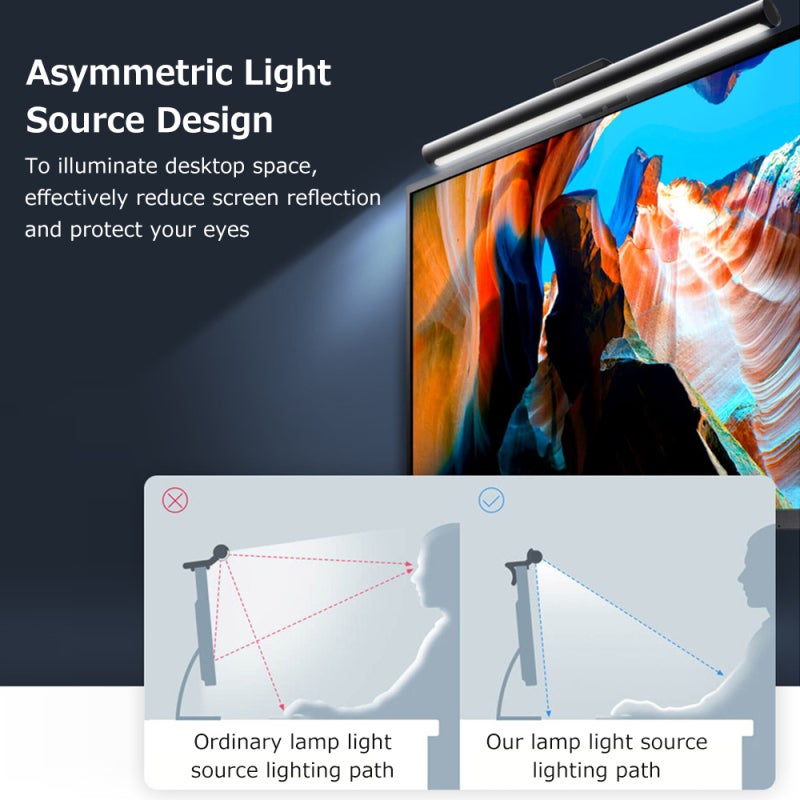 Asymmetric Light Source Design

To illuminate desktop space, effectively reduce screen reflection and protect your eyes

Ordinary lamp light source lighting path

Our lamp light source lighting path